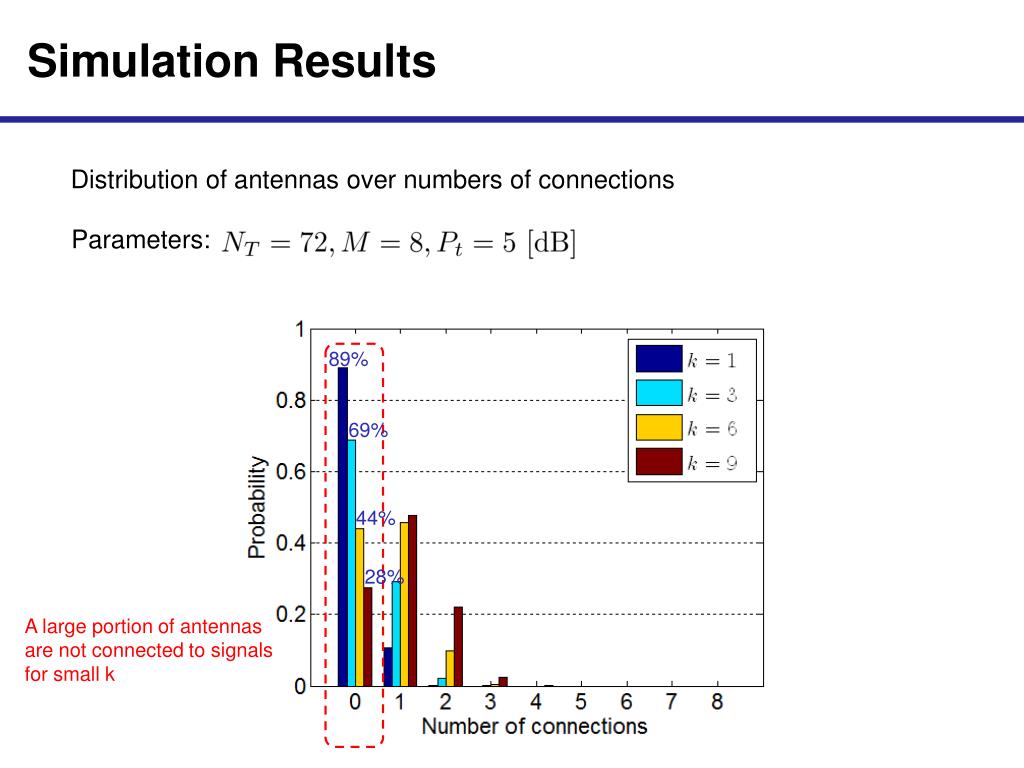 Simulation Results

Distribution of antennas over numbers of connections

Parameters: $N_T = 72, M = 8, P_t = 5$ [dB]

1
0.8
0.6
0.4
0.2
0
Probability
89%
69%
44%
28%
$k = 1$
$k = 3$
$k = 6$
$k = 9$
0 1 2 3 4 5 6 7 8
Number of connections

A large portion of antennas are not connected to signals for small k